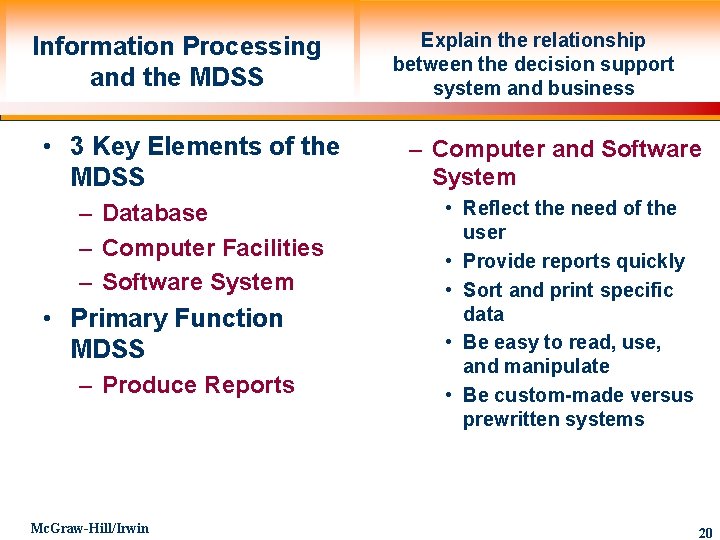 Information Processing and the MDSS

Explain the relationship between the decision support system and business

• 3 Key Elements of the MDSS
– Database
– Computer Facilities
– Software System
• Primary Function MDSS
– Produce Reports

– Computer and Software System
• Reflect the need of the user
• Provide reports quickly
• Sort and print specific data
• Be easy to read, use, and manipulate
• Be custom-made versus prewritten systems

McGraw-Hill/Irwin

20